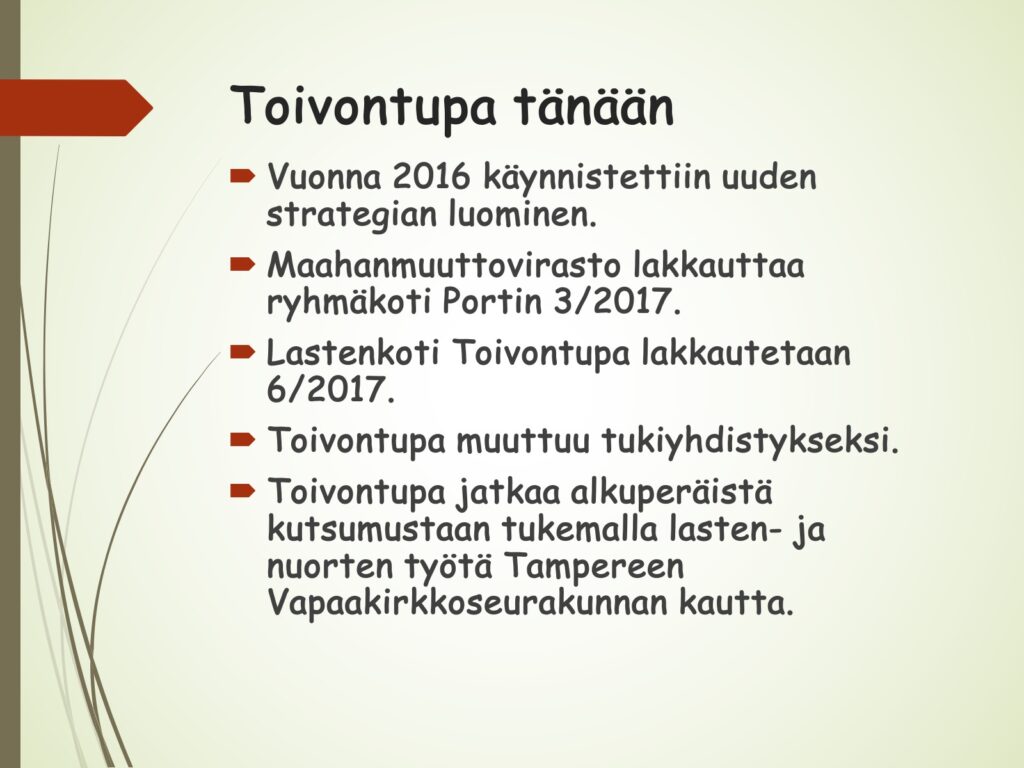 Toivontupa tänään

Vuonna 2016 käynnistettiin uuden strategian luominen.

Maahanmuuttovirasto lakkauttaa ryhmäkoti Portin 3/2017.

Lastenkoti Toivontupa lakkautetaan 6/2017.

Toivontupa muuttuu tukiyhdistykseksi.

Toivontupa jatkaa alkuperäistä kutsumustaan tukemalla lasten- ja nuorten työtä Tampereen Vapaakirkkoseurakunnan kautta.